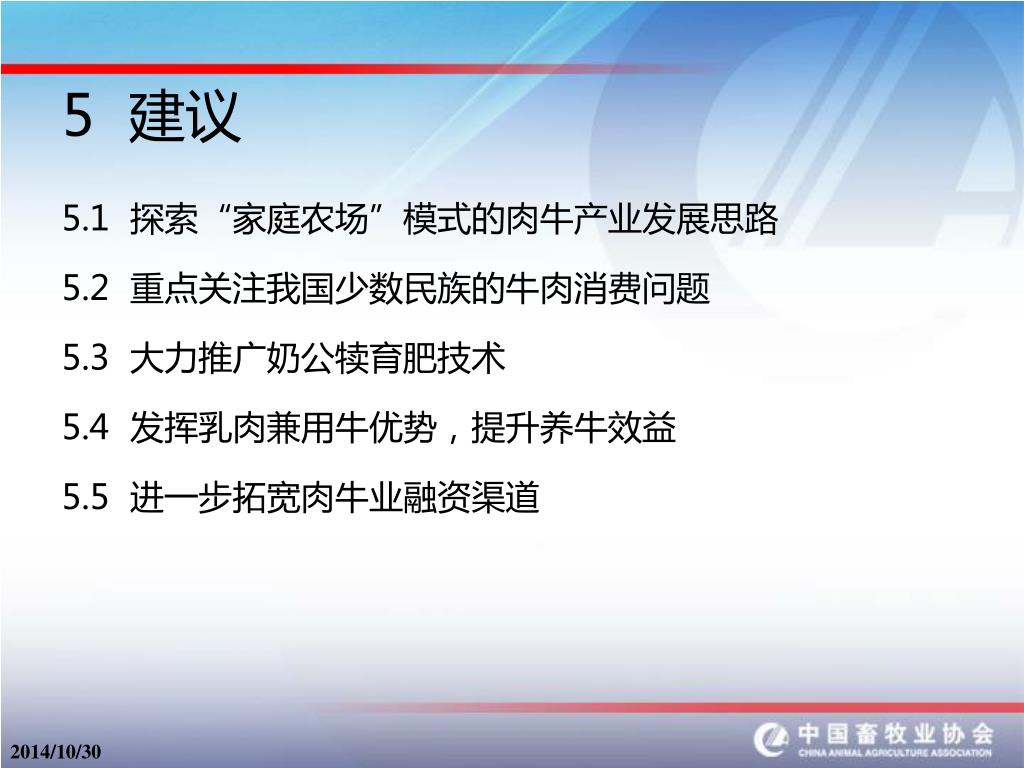 5 建议

5.1 探索“家庭农场”模式的肉牛产业发展思路

5.2 重点关注我国少数民族的牛肉消费问题

5.3 大力推广奶公犊育肥技术

5.4 发挥乳肉兼用牛优势，提升养牛效益

5.5 进一步拓宽肉牛业融资渠道

2014/10/30

中国畜牧业协会
CHINA ANIMAL AGRICULTURE ASSOCIATION